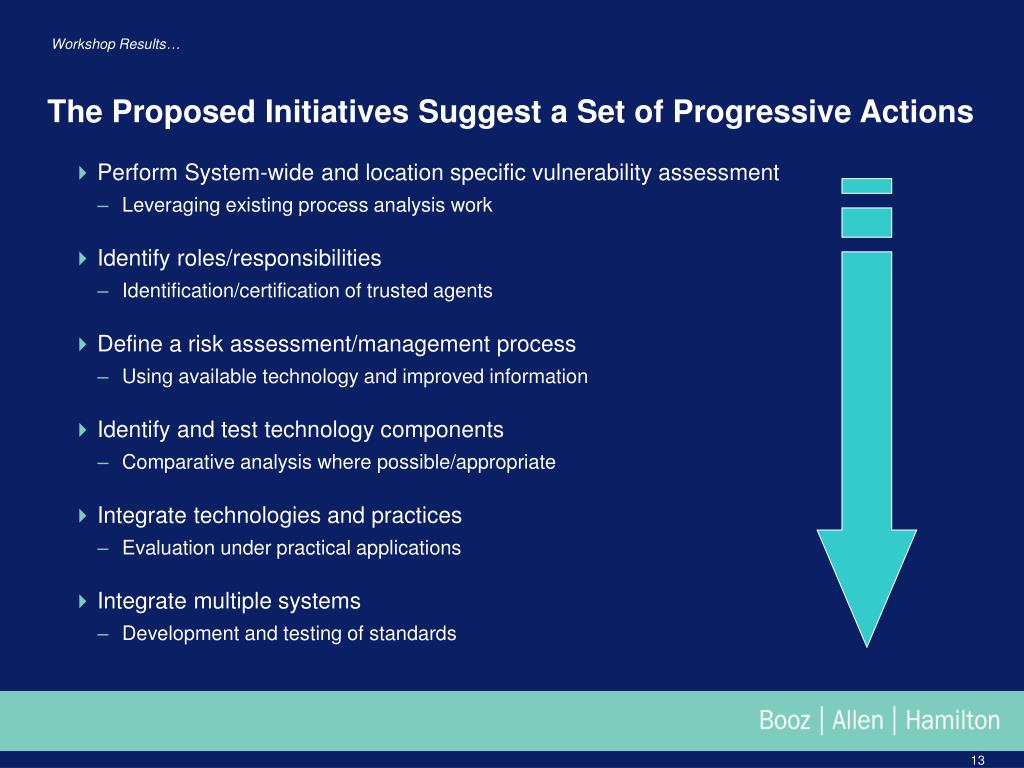 Workshop Results…

The Proposed Initiatives Suggest a Set of Progressive Actions

Perform System-wide and location specific vulnerability assessment
– Leveraging existing process analysis work

Identify roles/responsibilities
– Identification/certification of trusted agents

Define a risk assessment/management process
– Using available technology and improved information

Identify and test technology components
– Comparative analysis where possible/appropriate

Integrate technologies and practices
– Evaluation under practical applications

Integrate multiple systems
– Development and testing of standards

Booz | Allen | Hamilton

13